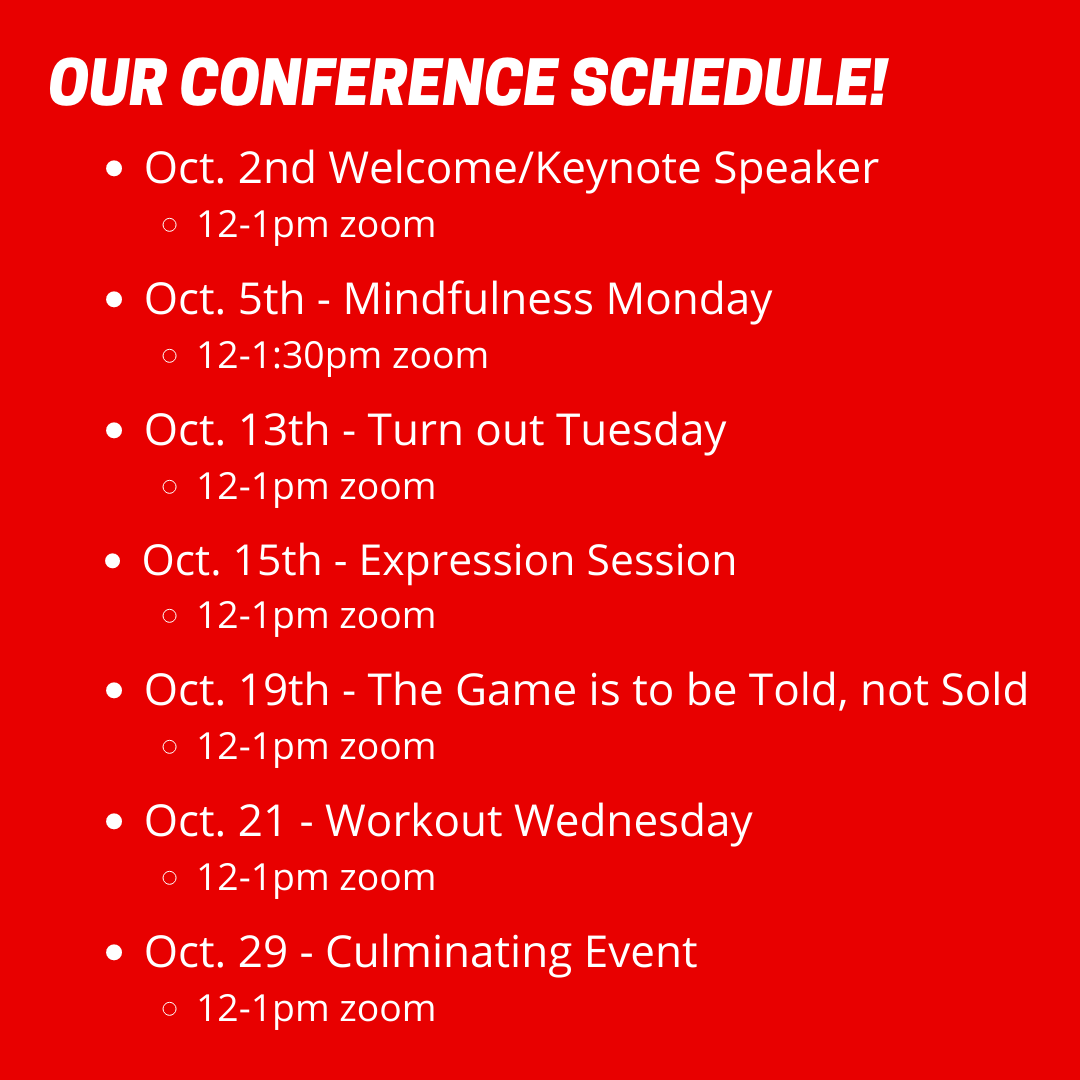 OUR CONFERENCE SCHEDULE!

- Oct. 2nd Welcome/Keynote Speaker
  - 12-1pm zoom
- Oct. 5th - Mindfulness Monday
  - 12-1:30pm zoom
- Oct. 13th - Turn out Tuesday
  - 12-1pm zoom
- Oct. 15th - Expression Session
  - 12-1pm zoom
- Oct. 19th - The Game is to be Told, not Sold
  - 12-1pm zoom
- Oct. 21 - Workout Wednesday
  - 12-1pm zoom
- Oct. 29 - Culminating Event
  - 12-1pm zoom